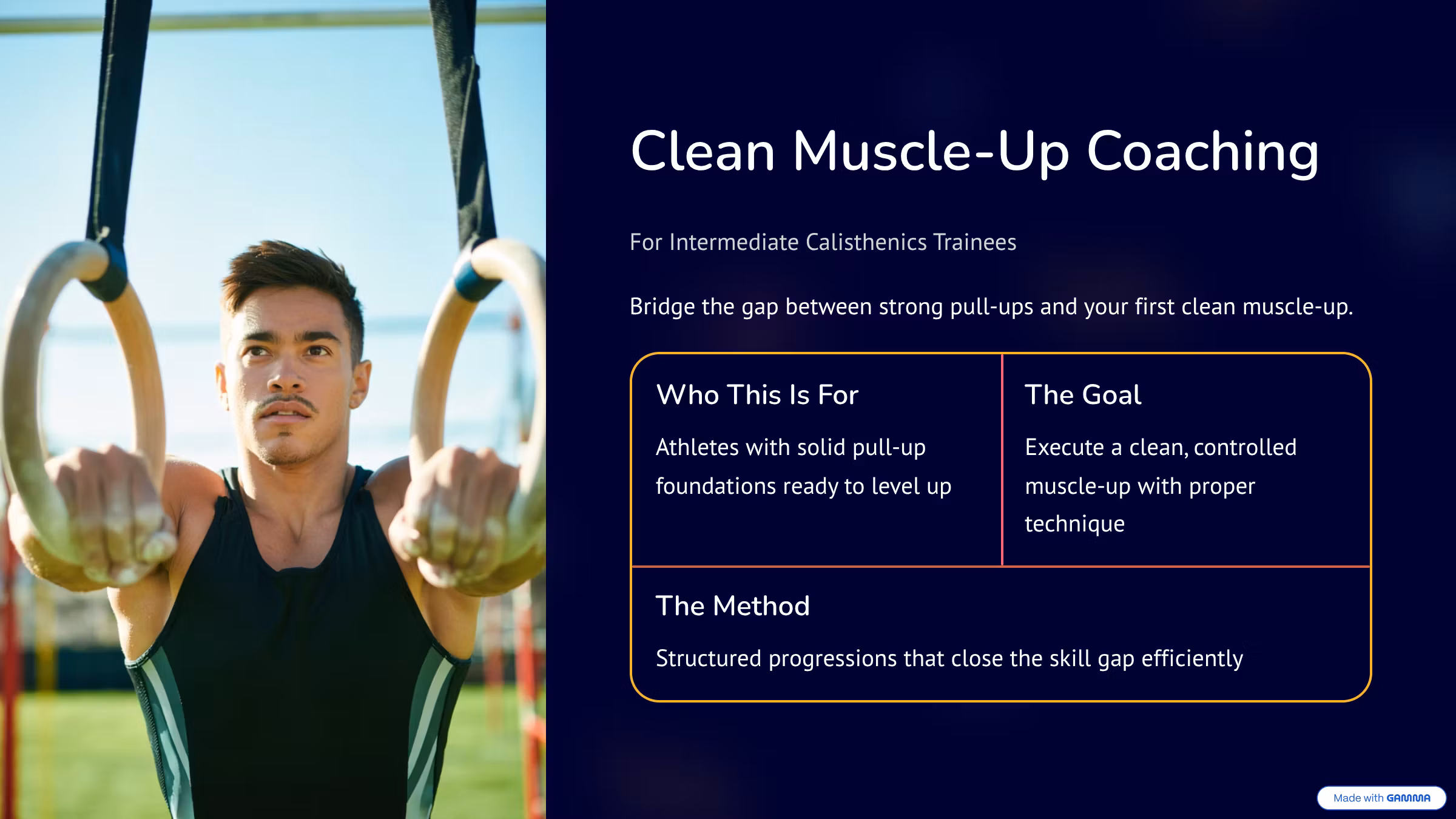 Clean Muscle-Up Coaching

For Intermediate Calisthenics Trainees

Bridge the gap between strong pull-ups and your first clean muscle-up.

Who This Is For

Athletes with solid pull-up foundations ready to level up

The Goal

Execute a clean, controlled muscle-up with proper technique

The Method

Structured progressions that close the skill gap efficiently

Made with GAMMA